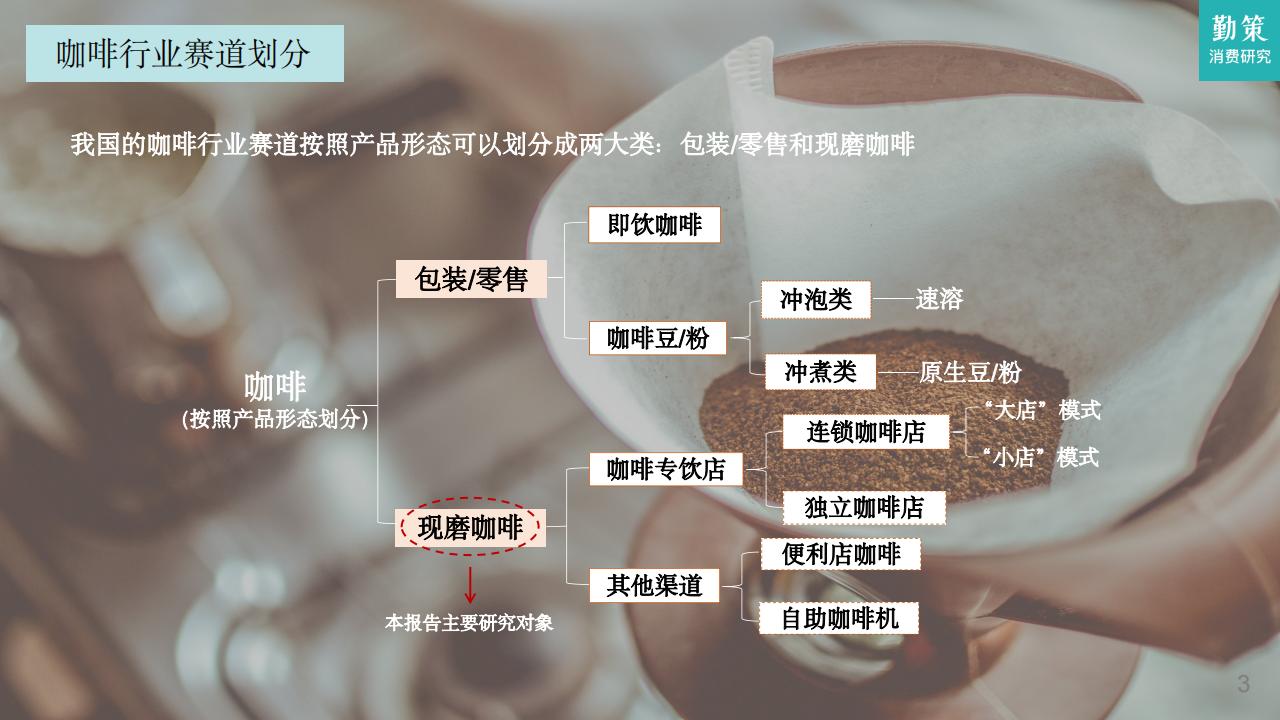 咖啡行业赛道划分

勤策
消费研究

我国的咖啡行业赛道按照产品形态可以划分成两大类：包装/零售和现磨咖啡

咖啡
（按照产品形态划分）

包装/零售

即饮咖啡

咖啡豆/粉

冲泡类

速溶

冲煮类

原生豆/粉

现磨咖啡

本报告主要研究对象

咖啡专饮店

连锁咖啡店

“大店”模式

“小店”模式

独立咖啡店

其他渠道

便利店咖啡

自助咖啡机

3